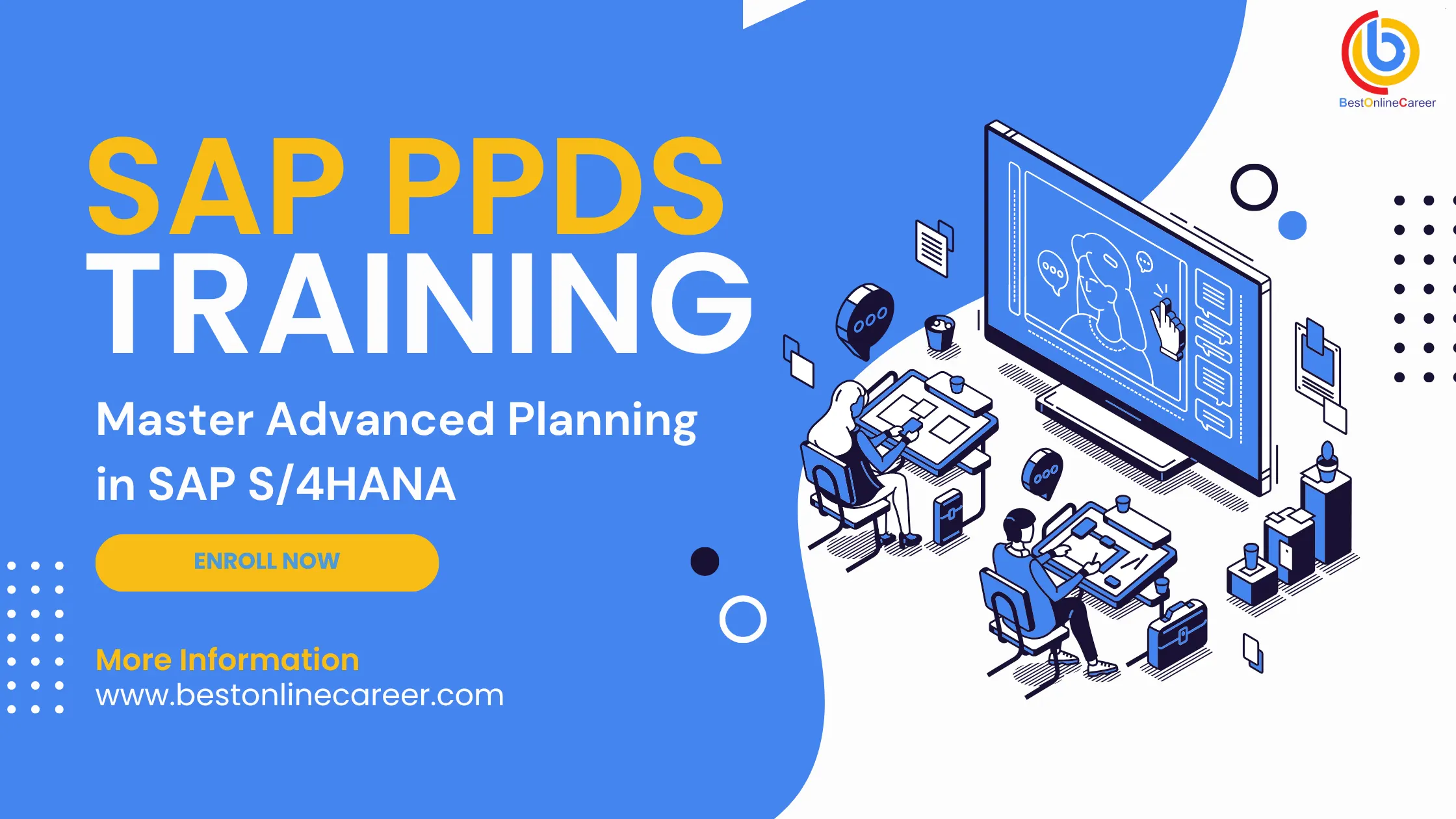 BestOnlineCareer

SAP PPDS
TRAINING

Master Advanced Planning in SAP S/4HANA

ENROLL NOW

More Information
www.bestonlinecareer.com